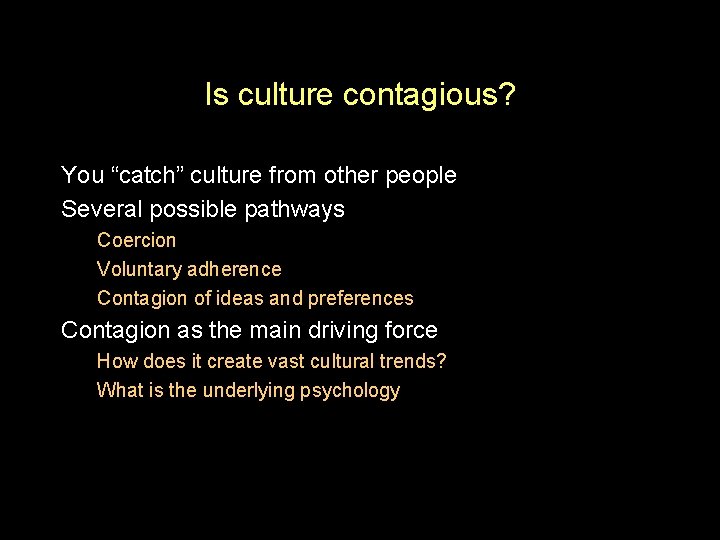 Is culture contagious?

You “catch” culture from other people

Several possible pathways

Coercion

Voluntary adherence

Contagion of ideas and preferences

Contagion as the main driving force

How does it create vast cultural trends?

What is the underlying psychology